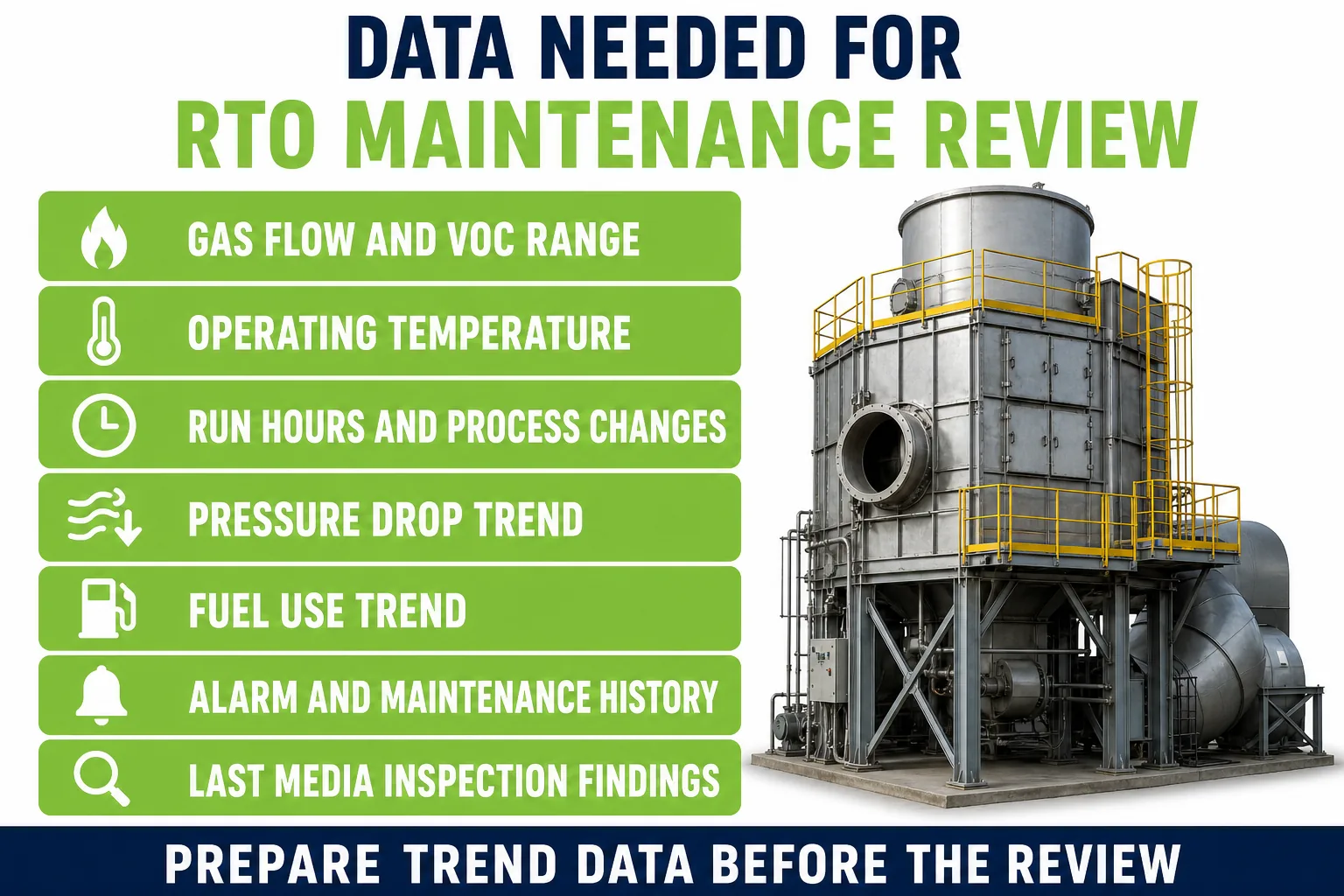 DATA NEEDED FOR
RTO MAINTENANCE REVIEW

GAS FLOW AND VOC RANGE

OPERATING TEMPERATURE

RUN HOURS AND PROCESS CHANGES

PRESSURE DROP TREND

FUEL USE TREND

ALARM AND MAINTENANCE HISTORY

LAST MEDIA INSPECTION FINDINGS

PREPARE TREND DATA BEFORE THE REVIEW